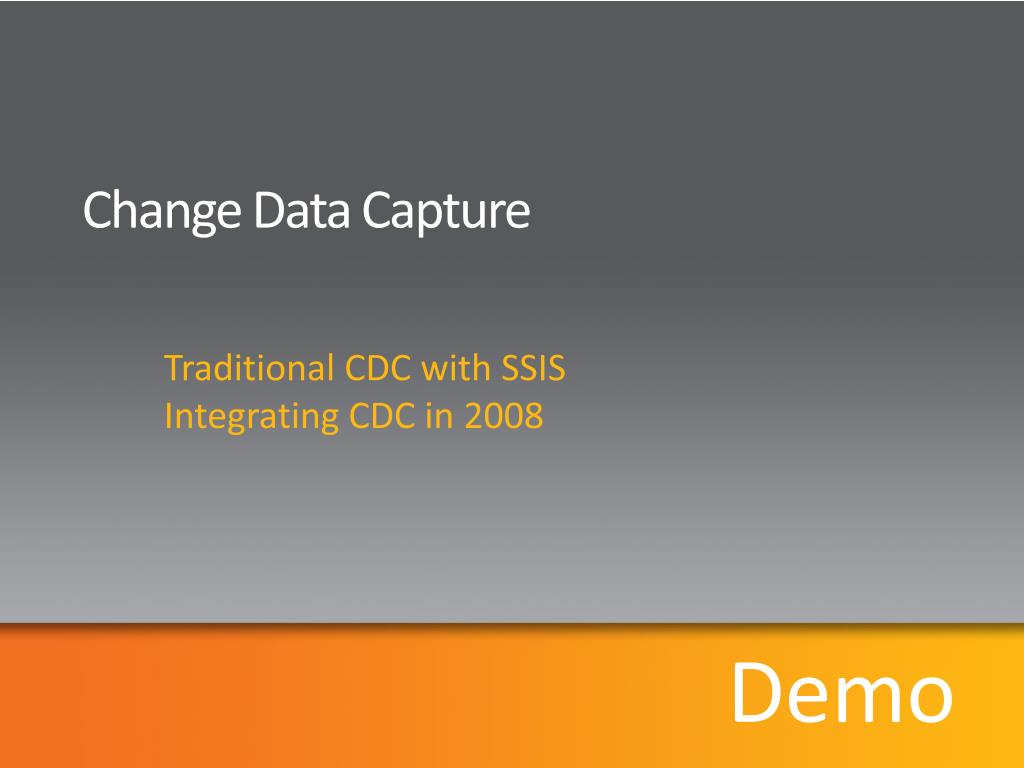 Change Data Capture

Traditional CDC with SSIS
Integrating CDC in 2008

Demo